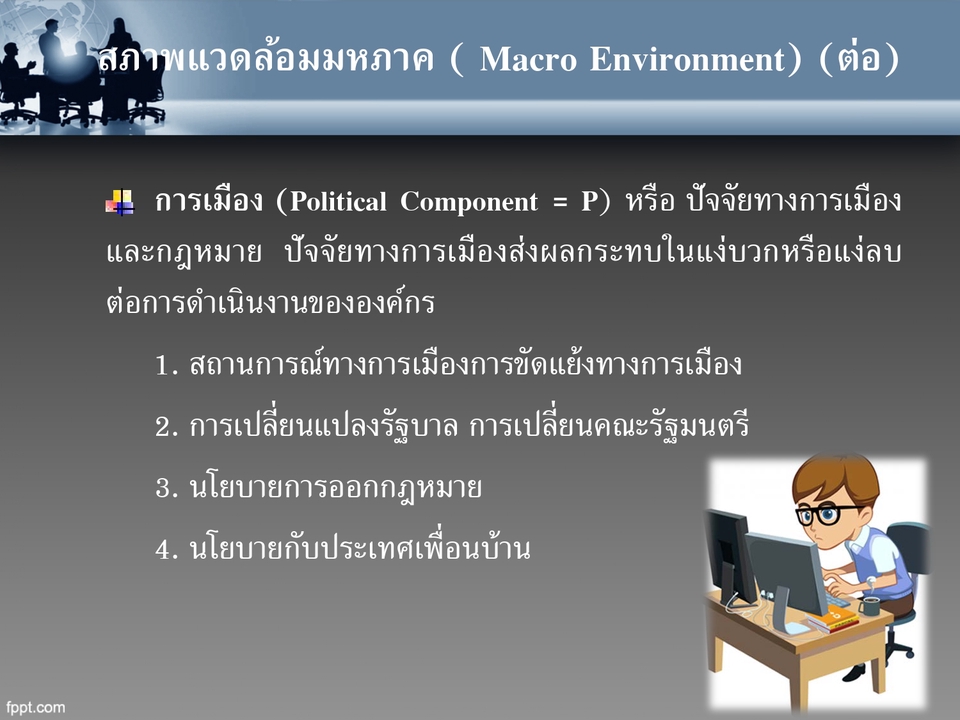 สภาพแวดล้อมมหภาค ( Macro Environment) (ต่อ)

การเมือง (Political Component = P) หรือ ปัจจัยทางการเมืองและกฎหมาย ปัจจัยทางการเมืองส่งผลกระทบในแง่บวกหรือแง่ลบต่อการดำเนินงานขององค์กร

1. สถานการณ์ทางการเมืองการขัดแย้งทางการเมือง

2. การเปลี่ยนแปลงรัฐบาล การเปลี่ยนคณะรัฐมนตรี

3. นโยบายการออกกฎหมาย

4. นโยบายกับประเทศเพื่อนบ้าน

fppt.com